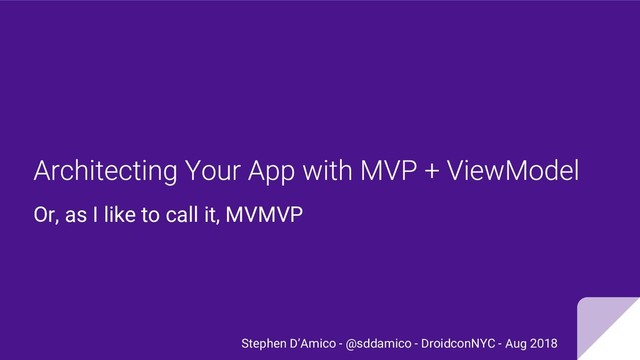 Architecting Your App with MVP + ViewModel

Or, as I like to call it, MVMVP

Stephen D'Amico - @sddamico - DroidconNYC - Aug 2018